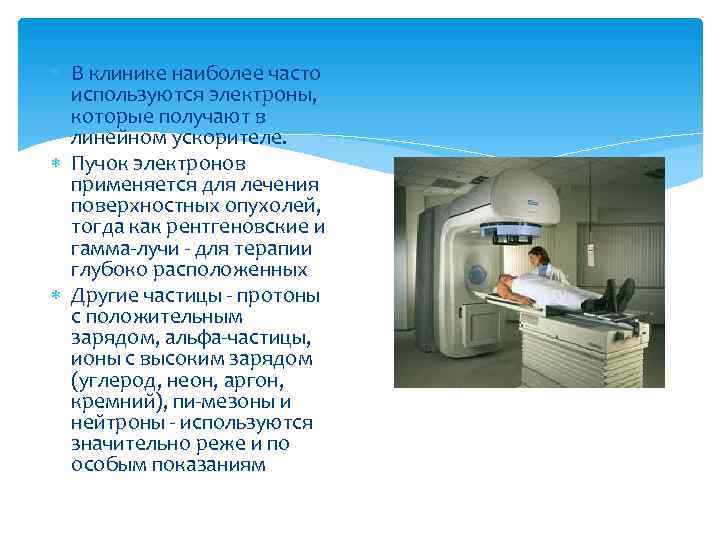 В клинике наиболее часто используются электроны, которые получают в линейном ускорителе.

Пучок электронов применяется для лечения поверхностных опухолей, тогда как рентгеновские и гамма-лучи - для терапии глубоко расположенных

Другие частицы - протоны с положительным зарядом, альфа-частицы, ионы с высоким зарядом (углерод, неон, аргон, кремний), пи-мезоны и нейтроны - используются значительно реже и по особым показаниям